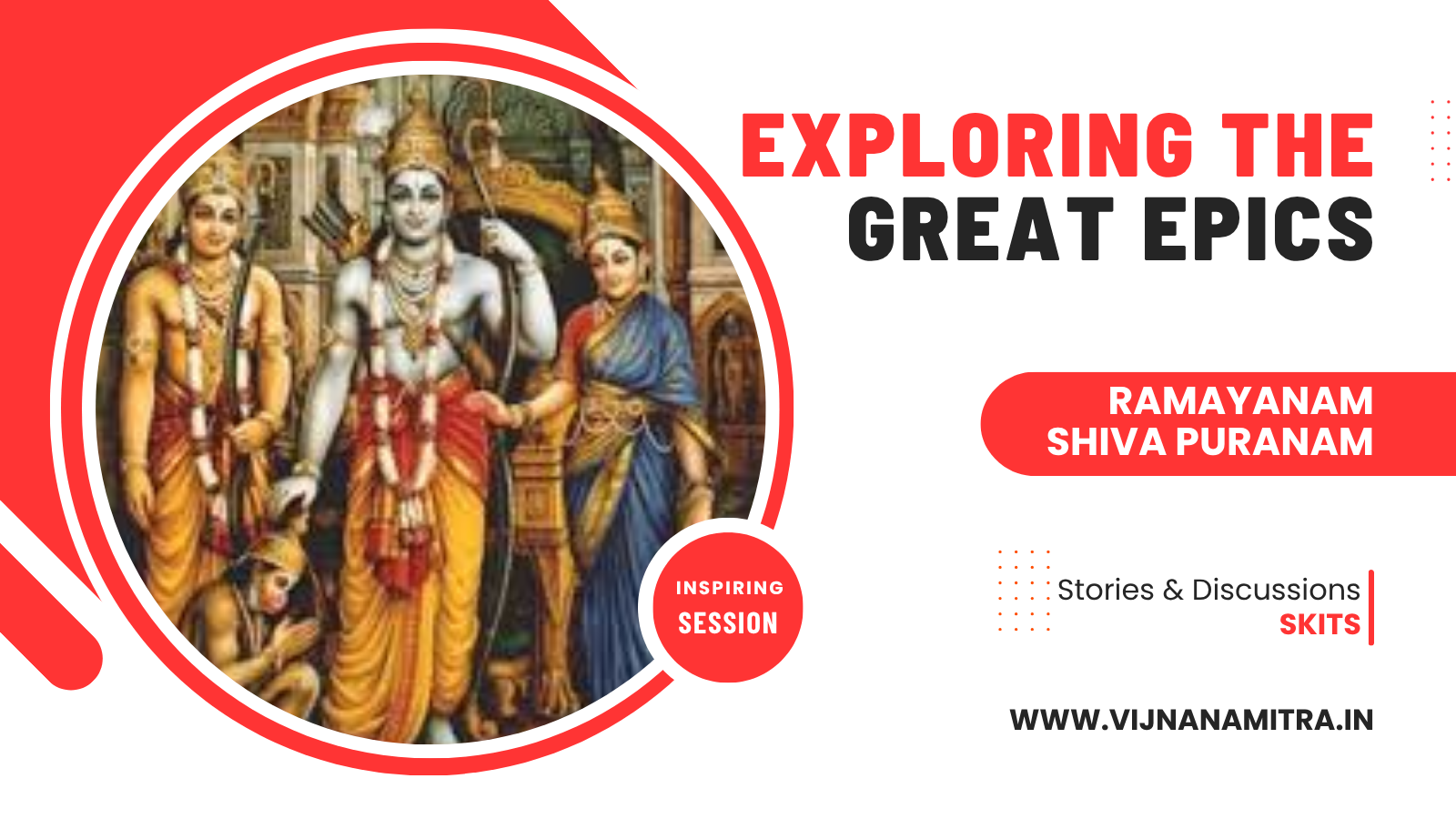 EXPLORING THE
GREAT EPICS

RAMAYANAM
SHIVA PURANAM

INSPIRING
SESSION

Stories & Discussions
SKITS

WWW.VIJNANAMITRA.IN